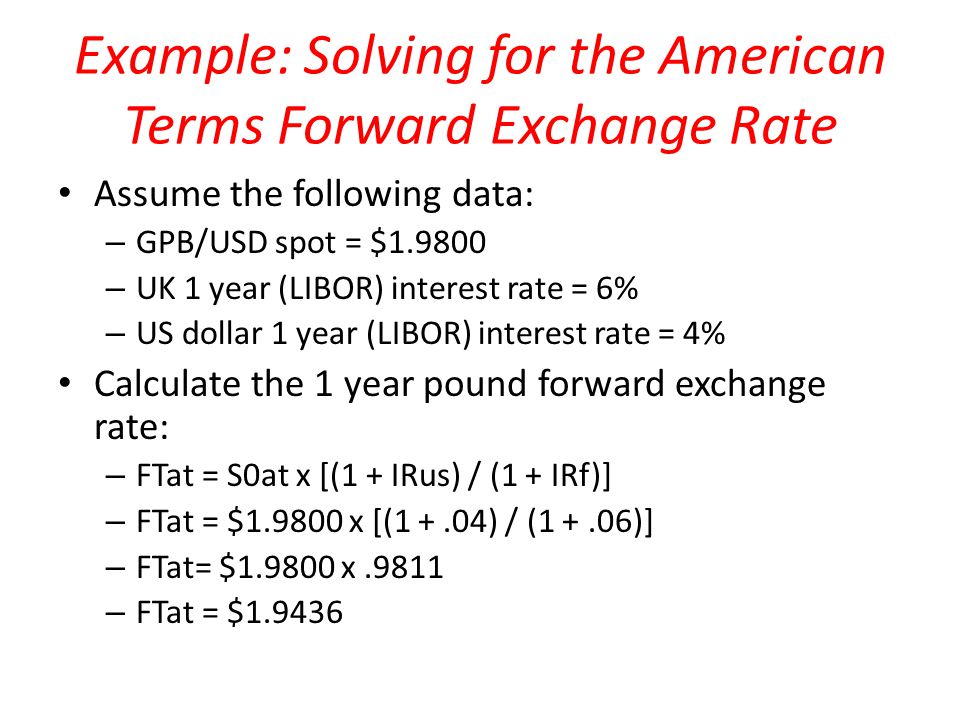 Example: Solving for the American Terms Forward Exchange Rate

• Assume the following data:
– GPB/USD spot = \$1.9800
– UK 1 year (LIBOR) interest rate = 6%
– US dollar 1 year (LIBOR) interest rate = 4%

• Calculate the 1 year pound forward exchange rate:
– FTat = S0at x [(1 + IRus) / (1 + IRf)]
– FTat = \$1.9800 x [(1 + .04) / (1 + .06)]
– FTat= \$1.9800 x .9811
– FTat = \$1.9436